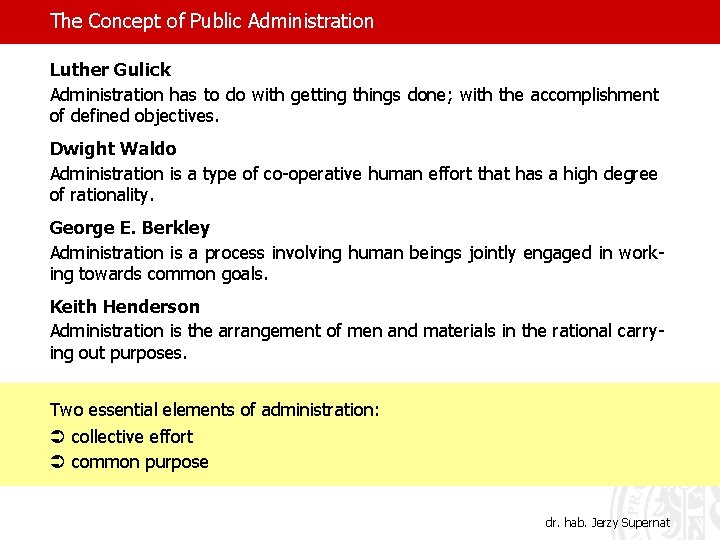 The Concept of Public Administration

Luther Gulick
Administration has to do with getting things done; with the accomplishment of defined objectives.

Dwight Waldo
Administration is a type of co-operative human effort that has a high degree of rationality.

George E. Berkley
Administration is a process involving human beings jointly engaged in working towards common goals.

Keith Henderson
Administration is the arrangement of men and materials in the rational carrying out purposes.

Two essential elements of administration:
➲ collective effort
➲ common purpose

dr. hab. Jerzy Supernat